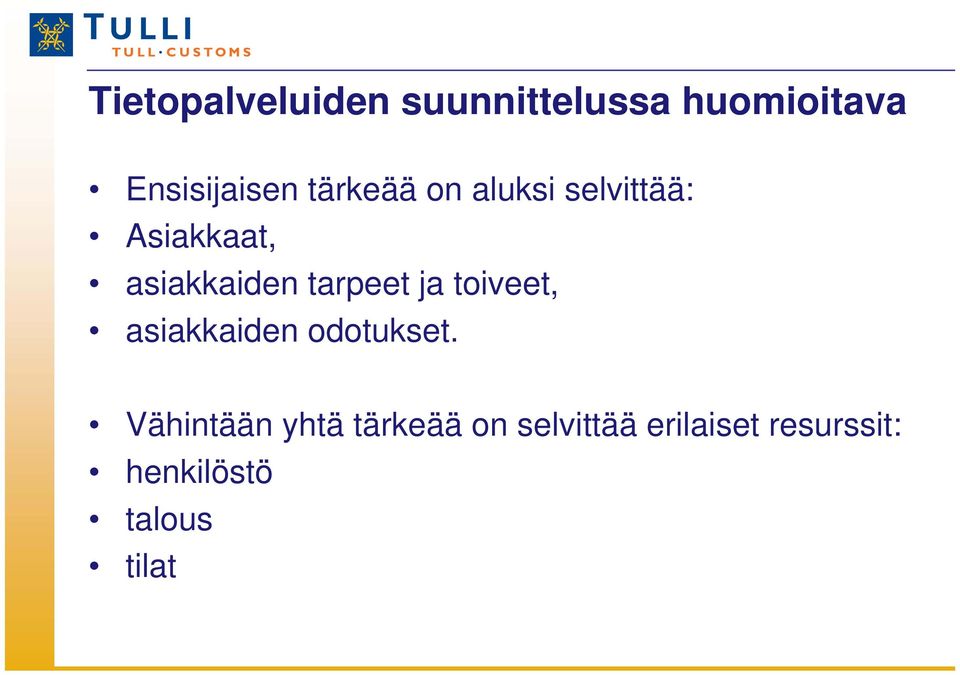 TULLI
TULL·CUSTOMS

Tietopalveluiden suunnittelussa huomioitava

• Ensisijaisen tärkeää on aluksi selvittää:
• Asiakkaat,
• asiakkaiden tarpeet ja toiveet,
• asiakkaiden odotukset.

• Vähintään yhtä tärkeää on selvittää erilaiset resurssit:
• henkilöstö
• talous
• tilat